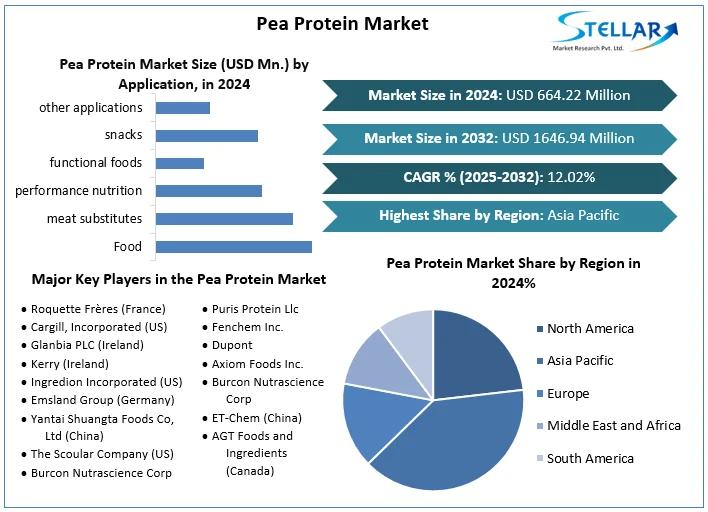 Pea Protein Market

STELLAR
Market Research Pvt. Ltd.

Pea Protein Market Size (USD Mn.) by Application, in 2024

other applications
snacks
functional foods
performance nutrition
meat substitutes
Food

Market Size in 2024: USD 664.22 Million

Market Size in 2032: USD 1646.94 Million

CAGR % (2025-2032): 12.02%

Highest Share by Region: Asia Pacific

Major Key Players in the Pea Protein Market

• Roquette Frères (France)
• Cargill, Incorporated (US)
• Glanbia PLC (Ireland)
• Kerry (Ireland)
• Ingredion Incorporated (US)
• Emsland Group (Germany)
• Yantai Shuangta Foods Co, Ltd (China)
• The Scoular Company (US)
• Burcon Nutrascience Corp

• Puris Protein Llc
• Fenchem Inc.
• Dupont
• Axiom Foods Inc.
• Burcon Nutrascience Corp
• ET-Chem (China)
• AGT Foods and Ingredients (Canada)

Pea Protein Market Share by Region in 2024%

North America
Asia Pacific
Europe
Middle East and Africa
South America